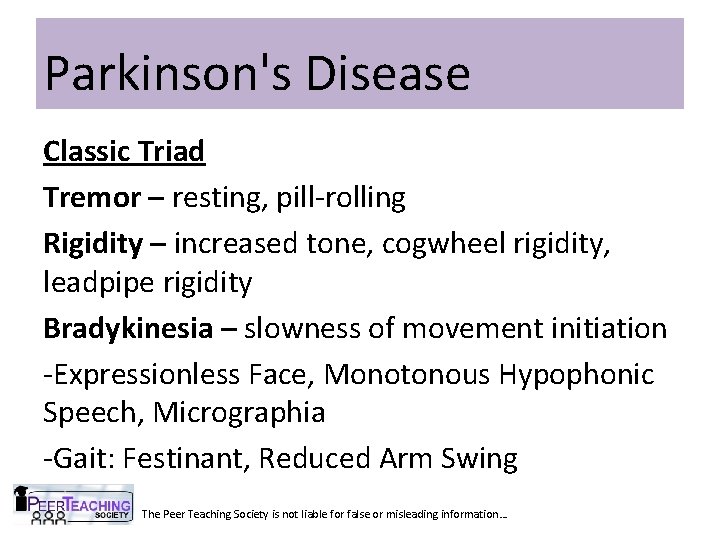 Parkinson's Disease

Classic Triad

Tremor – resting, pill-rolling

Rigidity – increased tone, cogwheel rigidity, leadpipe rigidity

Bradykinesia – slowness of movement initiation

-Expressionless Face, Monotonous Hypophonic Speech, Micrographia

-Gait: Festinant, Reduced Arm Swing

PEER TEACHING SOCIETY

The Peer Teaching Society is not liable for false or misleading information...